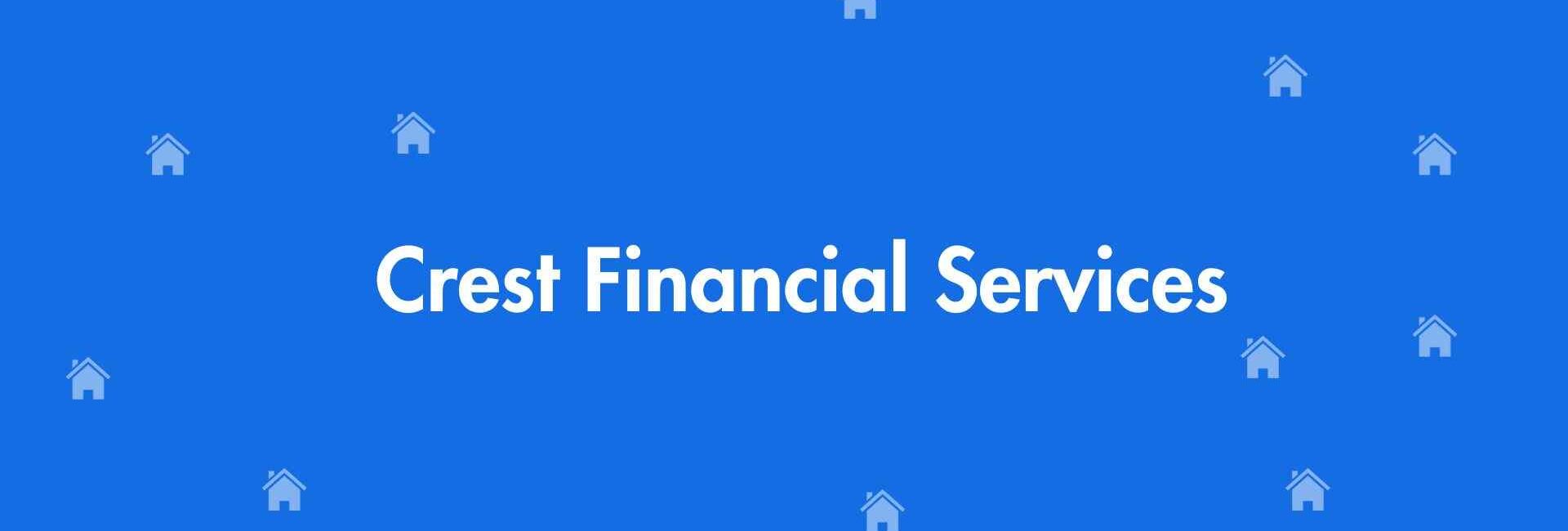 Crest Financial Services